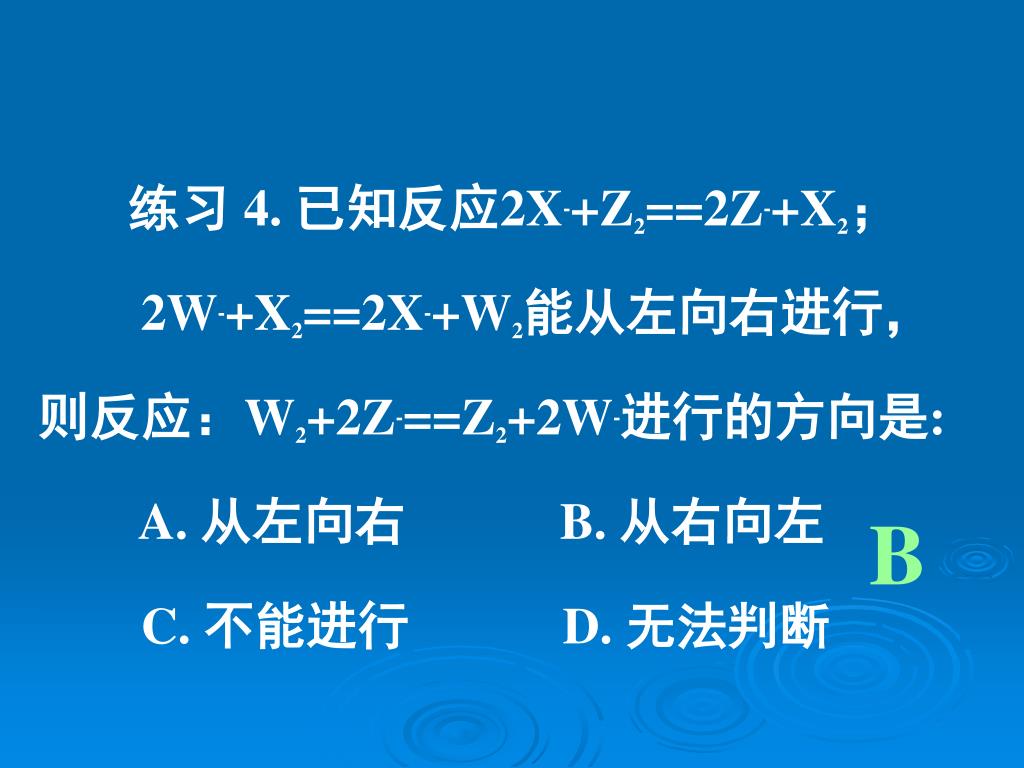 练习 4. 已知反应$2X^-+Z_2==2Z^-+X_2$；

$2W^-+X_2==2X^-+W_2$能从左向右进行，

则反应：$W_2+2Z^-==Z_2+2W^-$进行的方向是:

A. 从左向右　　B. 从右向左

C. 不能进行　　D. 无法判断

B